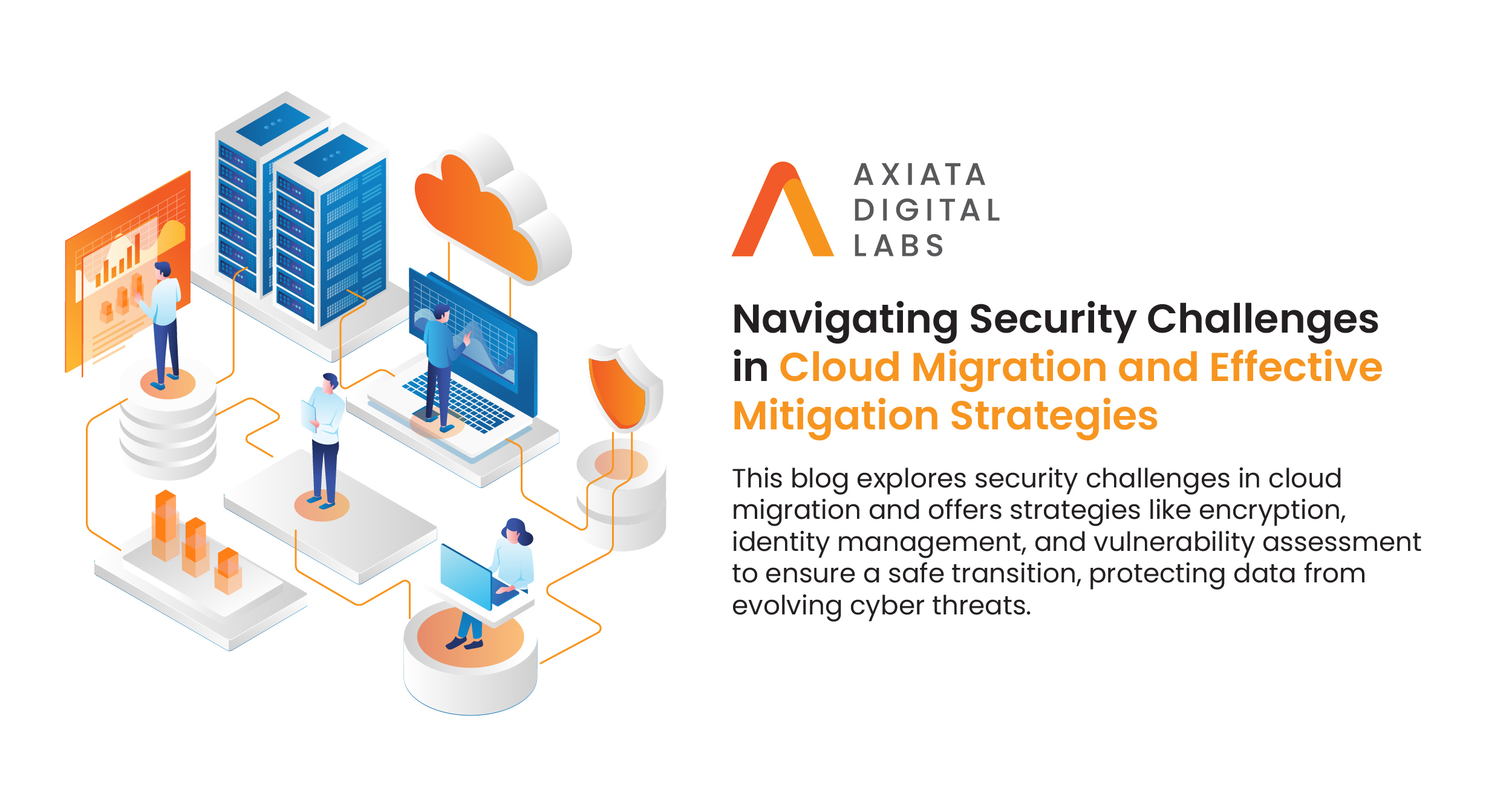 AXIATA
DIGITAL
LABS

Navigating Security Challenges in Cloud Migration and Effective Mitigation Strategies

This blog explores security challenges in cloud migration and offers strategies like encryption, identity management, and vulnerability assessment to ensure a safe transition, protecting data from evolving cyber threats.